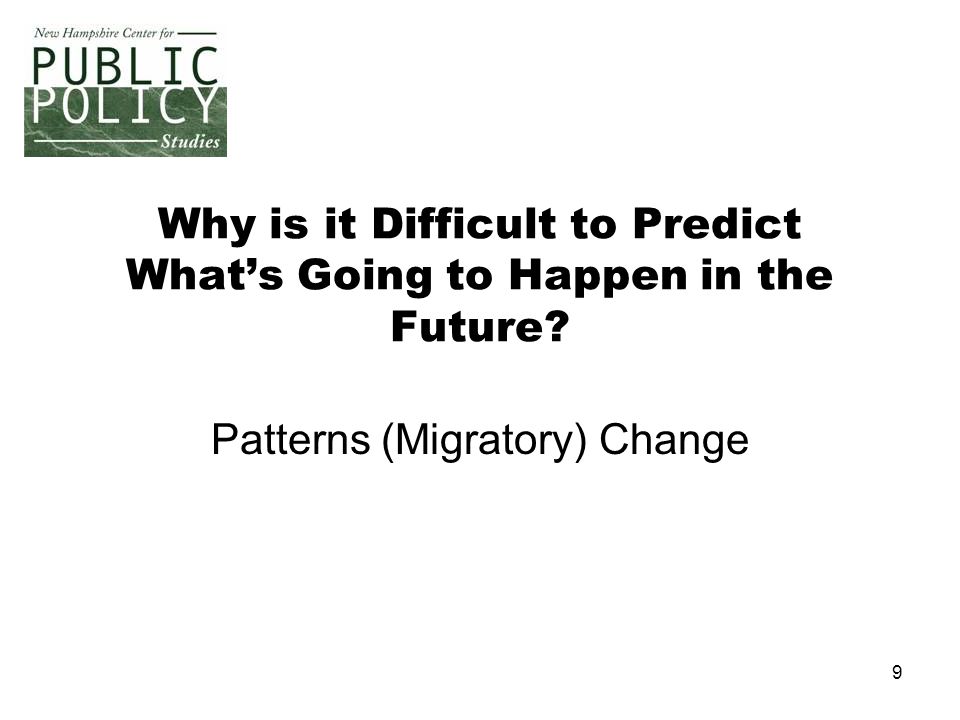 New Hampshire Center for
PUBLIC
POLICY
Studies

Why is it Difficult to Predict What's Going to Happen in the Future?

Patterns (Migratory) Change

9